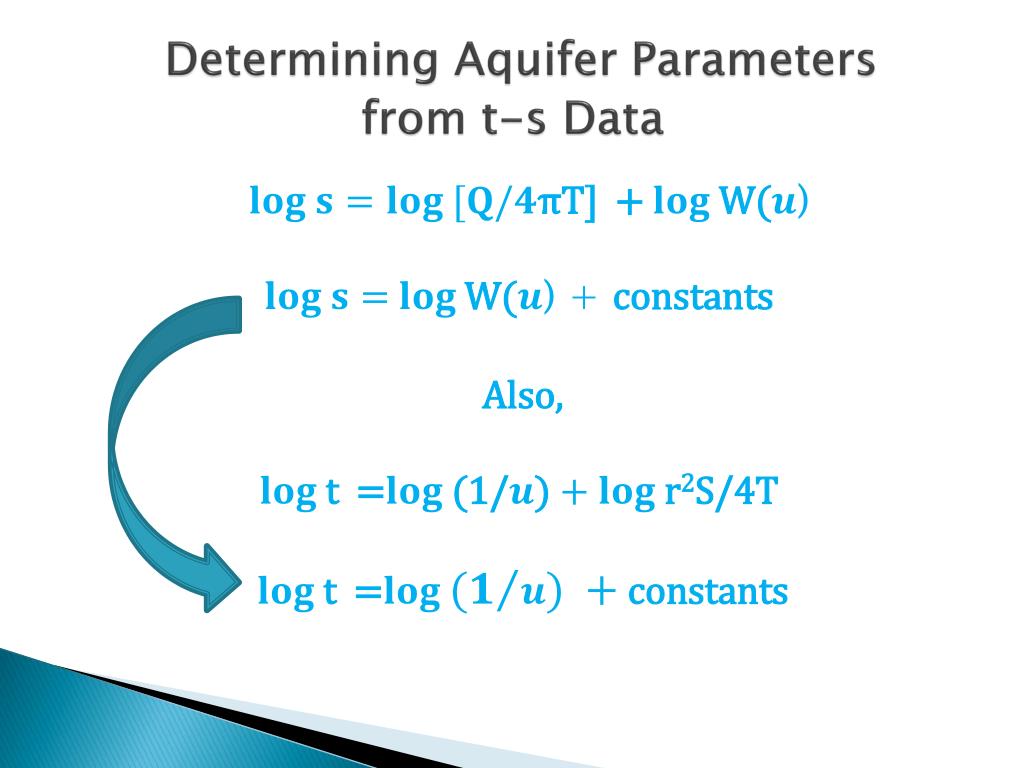 Determining Aquifer Parameters from t-s Data

$\log s = \log [Q/4\pi T] + \log W(u)$

$\log s = \log W(u) + \text{constants}$

Also,

$\log t = \log (1/u) + \log r^2S/4T$

$\log t = \log (1/u) + \text{constants}$